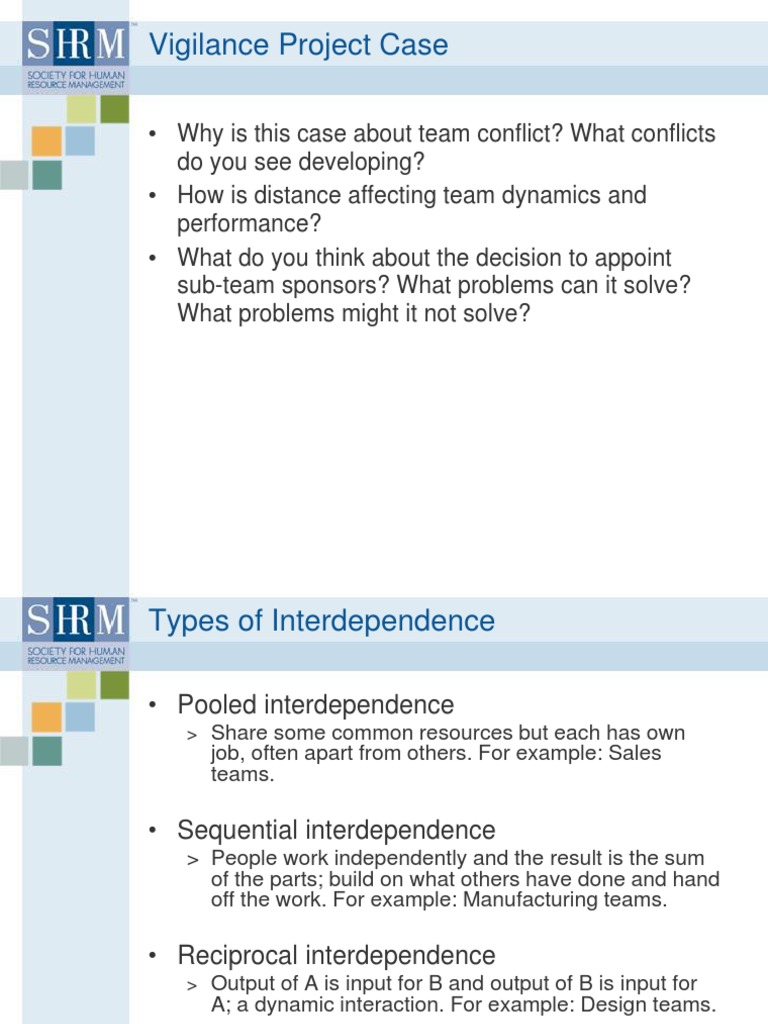 SHRM
SOCIETY FOR HUMAN RESOURCE MANAGEMENT

Vigilance Project Case

• Why is this case about team conflict? What conflicts do you see developing?
• How is distance affecting team dynamics and performance?
• What do you think about the decision to appoint sub-team sponsors? What problems can it solve? What problems might it not solve?

SHRM
SOCIETY FOR HUMAN RESOURCE MANAGEMENT

Types of Interdependence

• Pooled interdependence
> Share some common resources but each has own job, often apart from others. For example: Sales teams.

• Sequential interdependence
> People work independently and the result is the sum of the parts; build on what others have done and hand off the work. For example: Manufacturing teams.

• Reciprocal interdependence
> Output of A is input for B and output of B is input for A; a dynamic interaction. For example: Design teams.